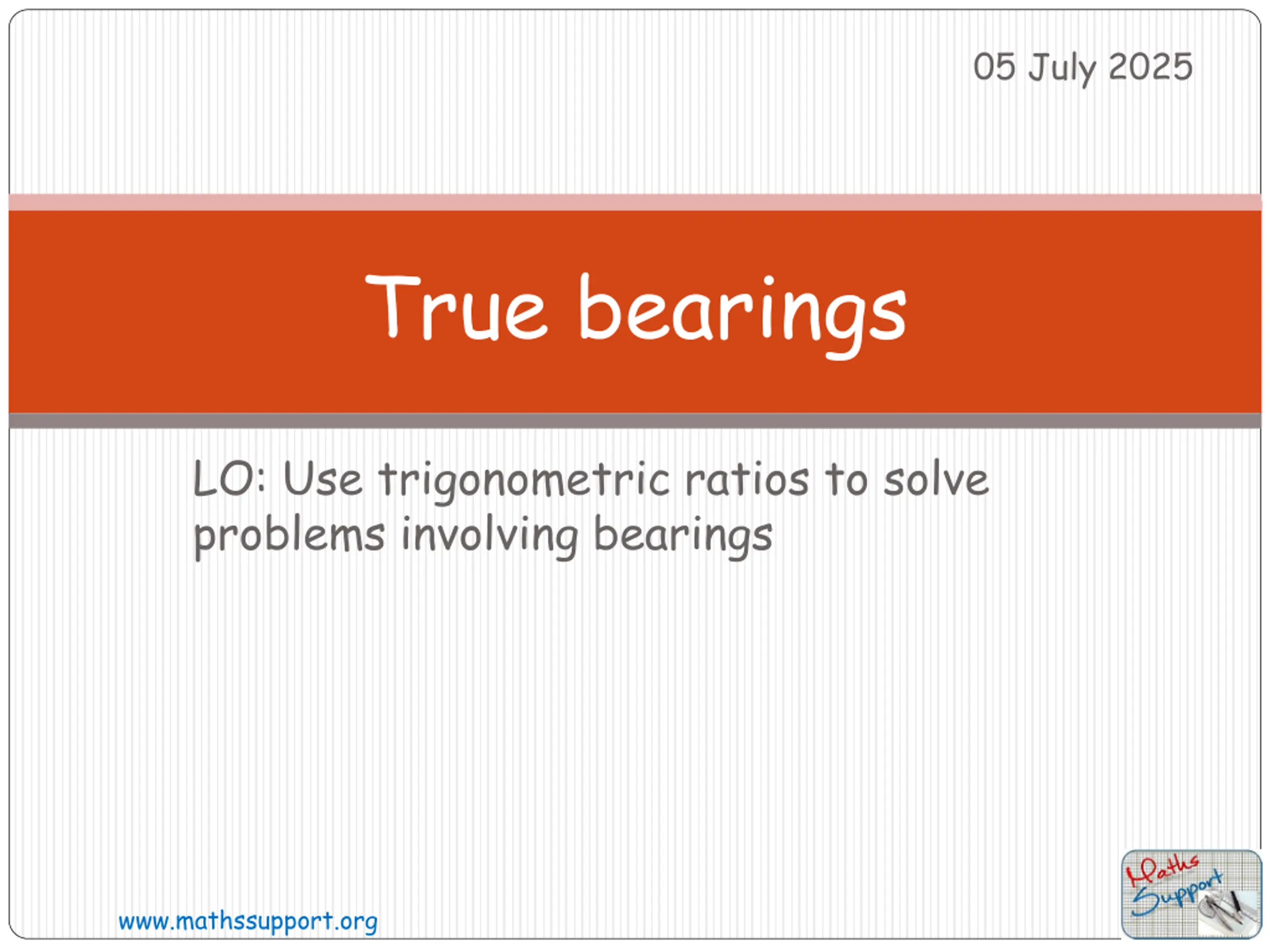 05 July 2025

True bearings

LO: Use trigonometric ratios to solve problems involving bearings

www.mathssupport.org

Maths Support